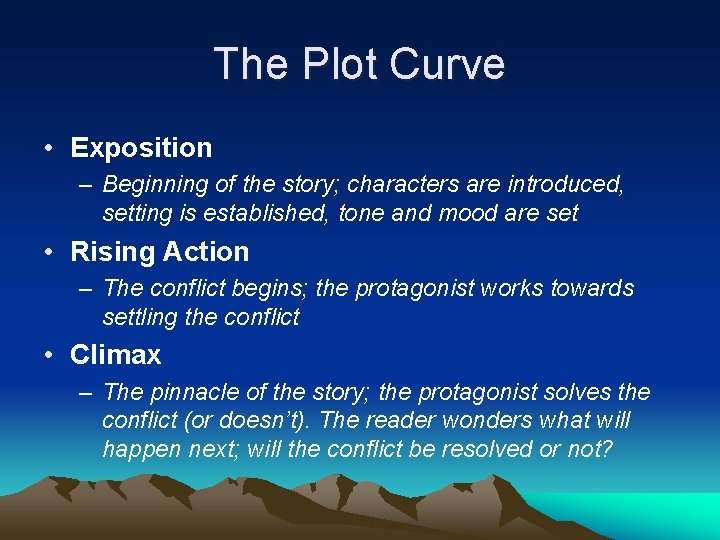 The Plot Curve

• Exposition
– Beginning of the story; characters are introduced, setting is established, tone and mood are set

• Rising Action
– The conflict begins; the protagonist works towards settling the conflict

• Climax
– The pinnacle of the story; the protagonist solves the conflict (or doesn't). The reader wonders what will happen next; will the conflict be resolved or not?